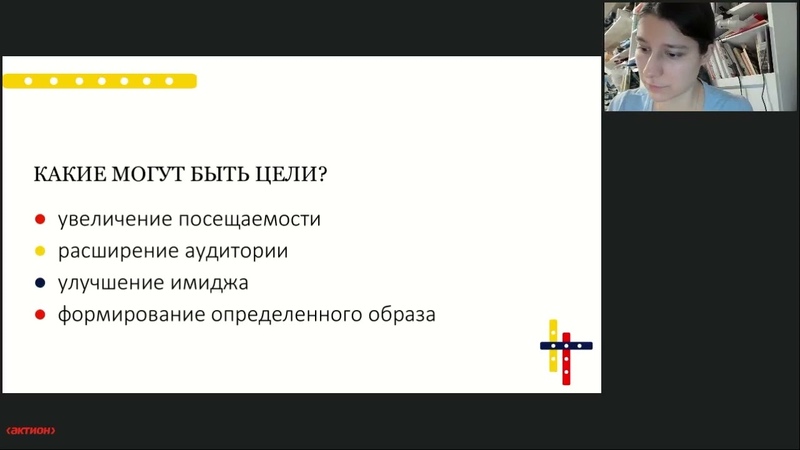 КАКИЕ МОГУТ БЫТЬ ЦЕЛИ?

- увеличение посещаемости
- расширение аудитории
- улучшение имиджа
- формирование определенного образа

‹актион›